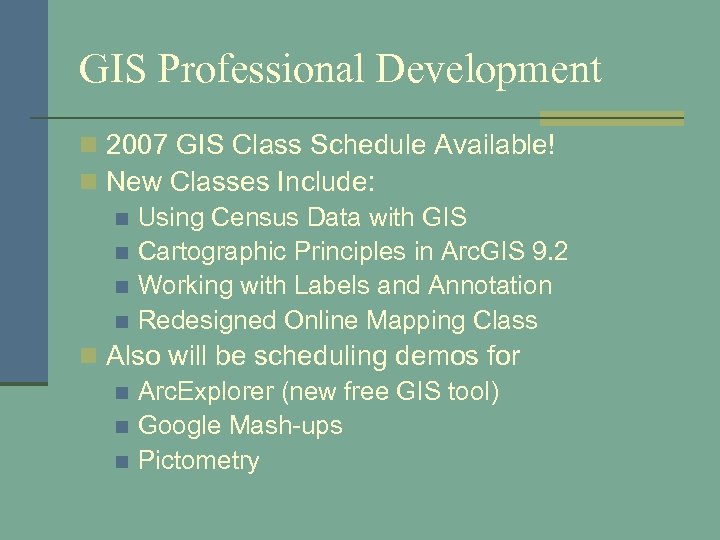 GIS Professional Development

- 2007 GIS Class Schedule Available!
- New Classes Include:
  - Using Census Data with GIS
  - Cartographic Principles in ArcGIS 9.2
  - Working with Labels and Annotation
  - Redesigned Online Mapping Class
- Also will be scheduling demos for
  - ArcExplorer (new free GIS tool)
  - Google Mash-ups
  - Pictometry